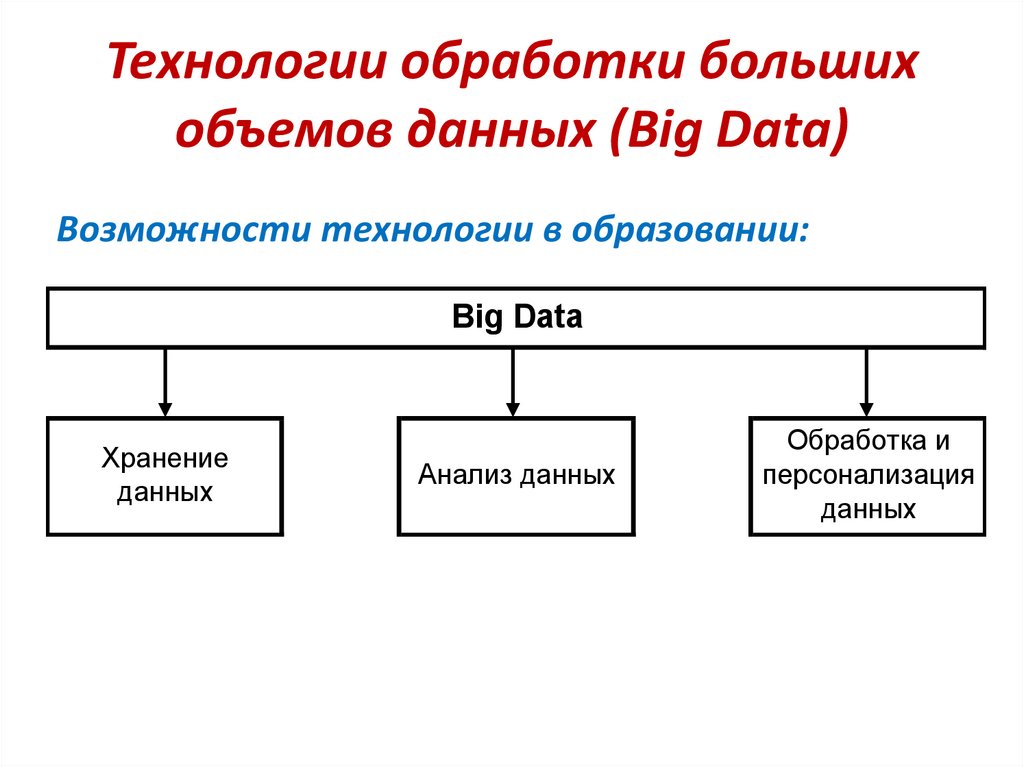 Технологии обработки больших объемов данных (Big Data)

Возможности технологии в образовании:

Big Data

Хранение данных

Анализ данных

Обработка и персонализация данных